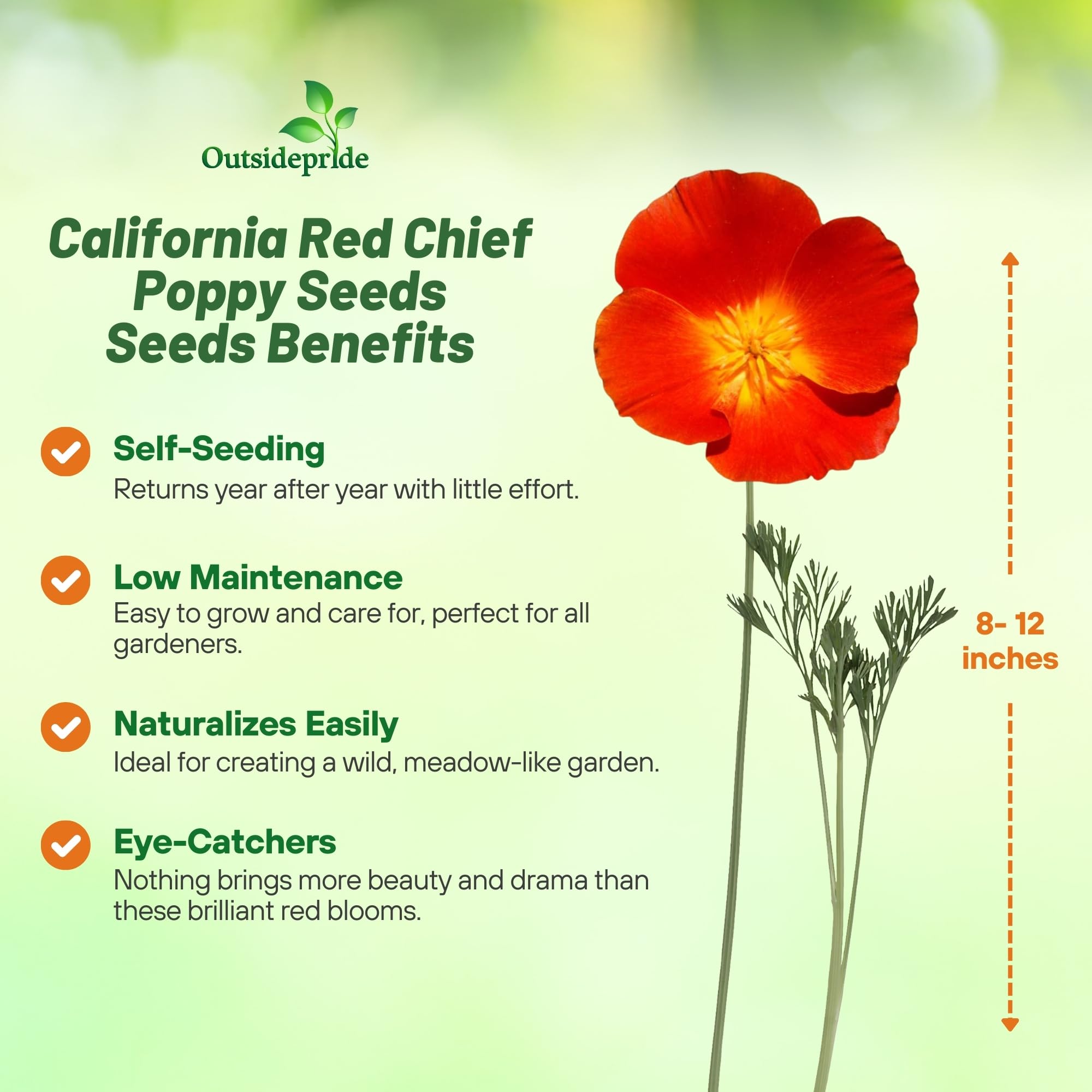 Outsidepride

California Red Chief Poppy Seeds Seeds Benefits

Self-Seeding
Returns year after year with little effort.

Low Maintenance
Easy to grow and care for, perfect for all gardeners.

Naturalizes Easily
Ideal for creating a wild, meadow-like garden.

Eye-Catchers
Nothing brings more beauty and drama than these brilliant red blooms.

8- 12 inches